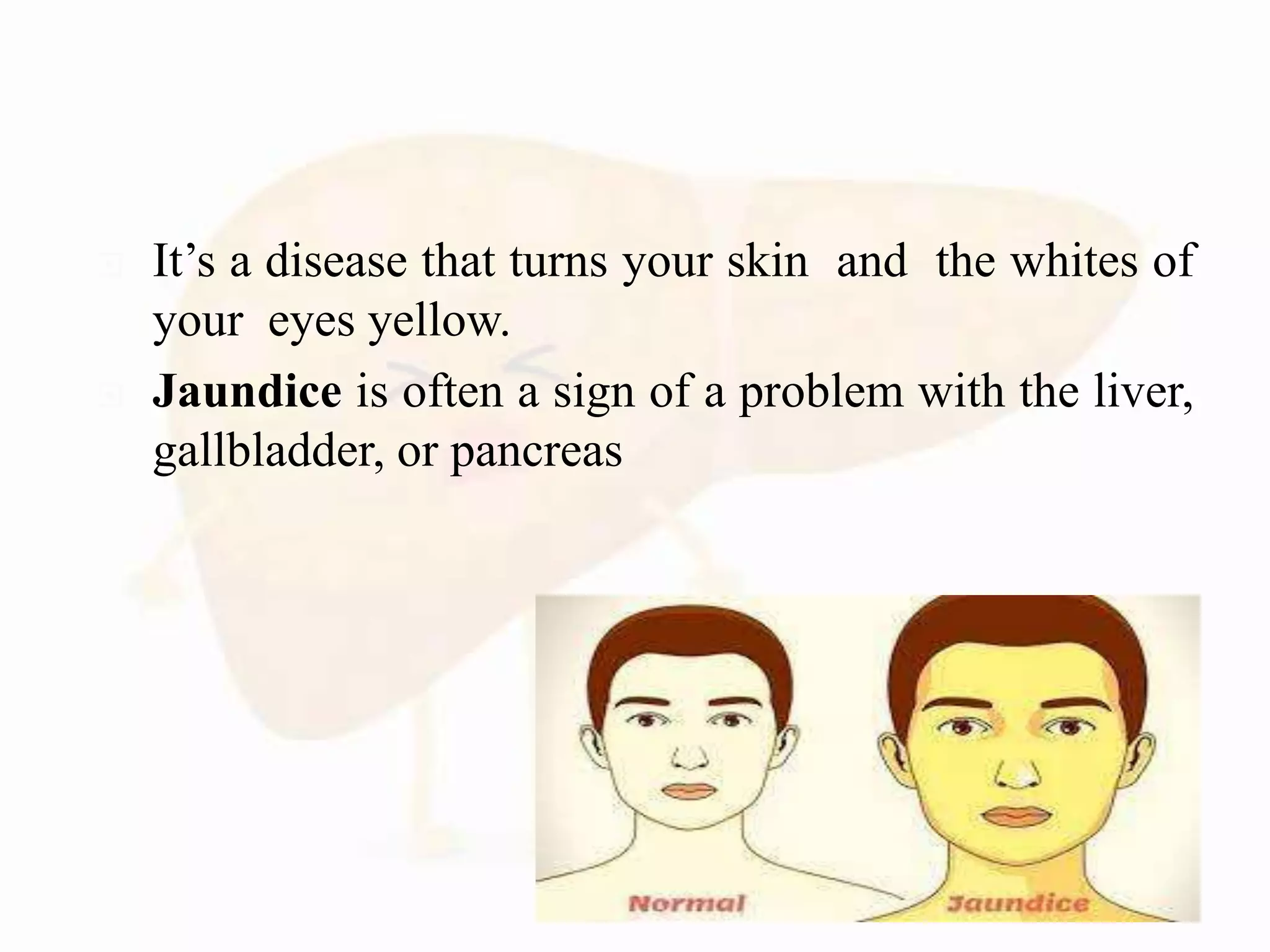 It’s a disease that turns your skin and the whites of your eyes yellow.

Jaundice is often a sign of a problem with the liver, gallbladder, or pancreas

Normal

Jaundice